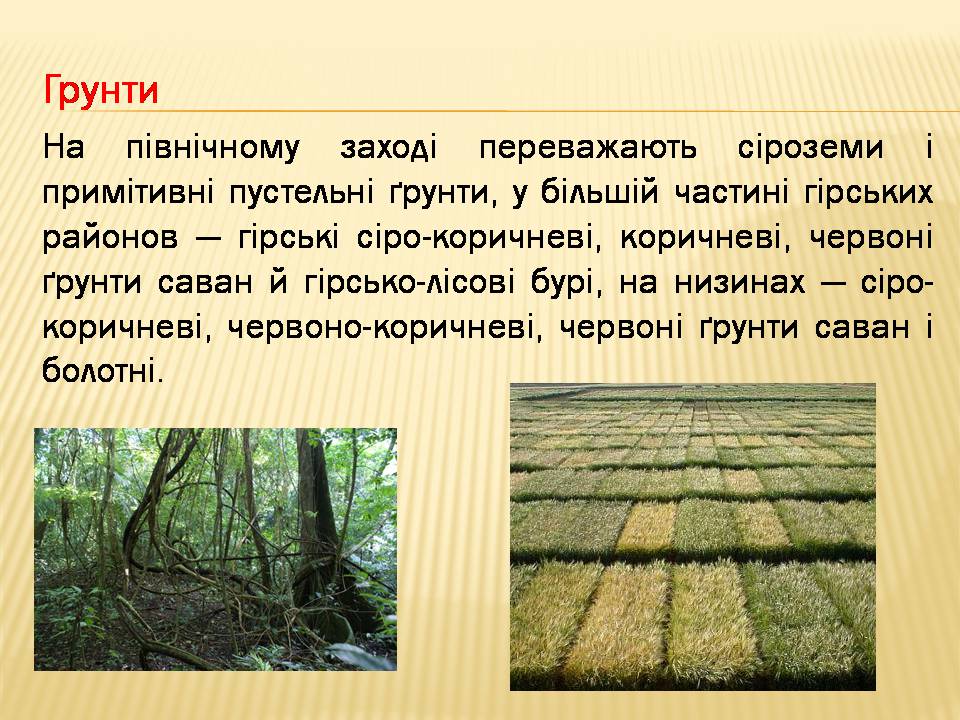 Грунти

На північному заході переважають сіроземи і примітивні пустельні ґрунти, у більшій частині гірських районов — гірські сіро-коричневі, коричневі, червоні ґрунти саван й гірсько-лісові бурі, на низинах — сіро-коричневі, червоно-коричневі, червоні ґрунти саван і болотні.